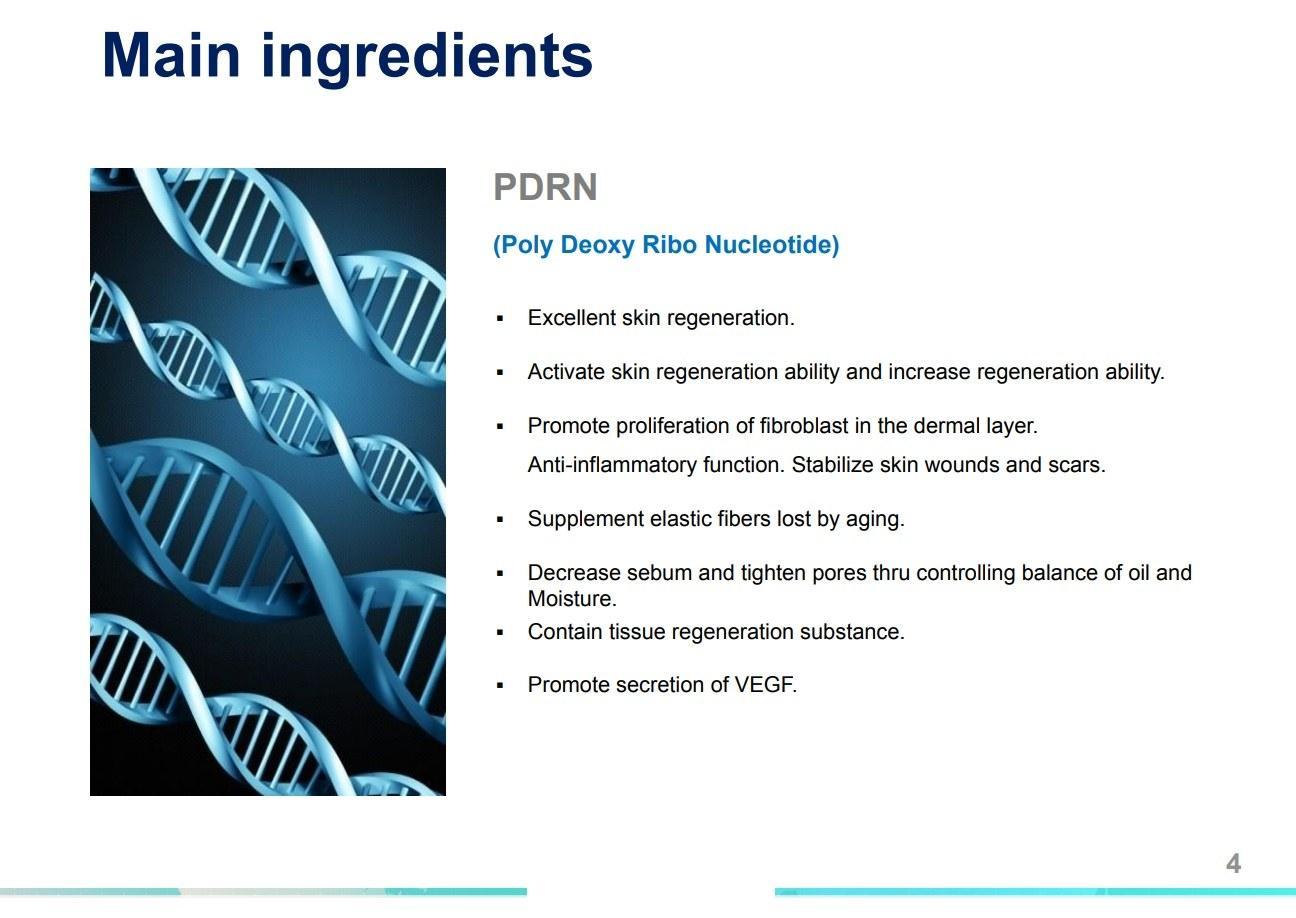 Main ingredients

PDRN

(Poly Deoxy Ribo Nucleotide)

▪ Excellent skin regeneration.

▪ Activate skin regeneration ability and increase regeneration ability.

▪ Promote proliferation of fibroblast in the dermal layer.
Anti-inflammatory function. Stabilize skin wounds and scars.

▪ Supplement elastic fibers lost by aging.

▪ Decrease sebum and tighten pores thru controlling balance of oil and Moisture.

▪ Contain tissue regeneration substance.

▪ Promote secretion of VEGF.

4